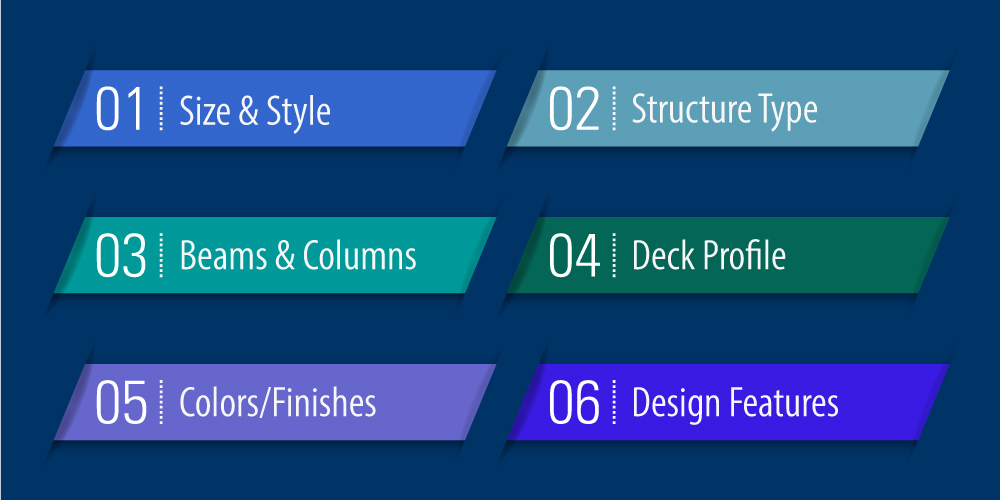 01 Size & Style

02 Structure Type

03 Beams & Columns

04 Deck Profile

05 Colors/Finishes

06 Design Features